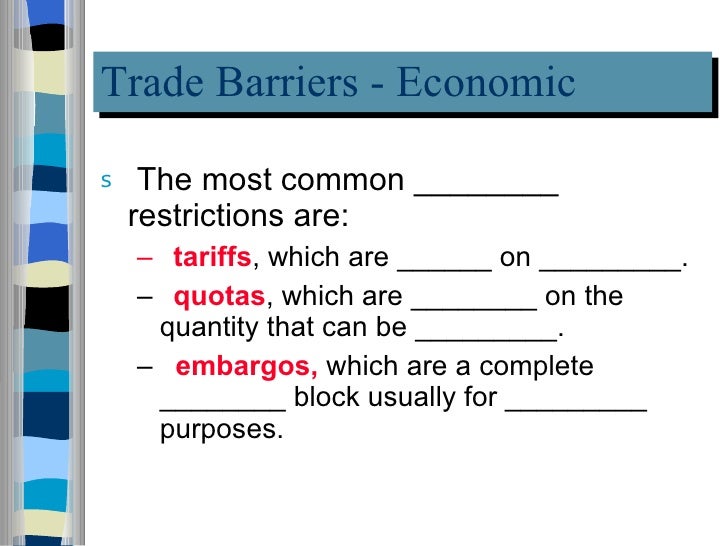 Trade Barriers - Economic

s The most common ________ restrictions are:

– tariffs, which are ______ on _________.

– quotas, which are ________ on the quantity that can be _________.

– embargos, which are a complete ________ block usually for _________ purposes.